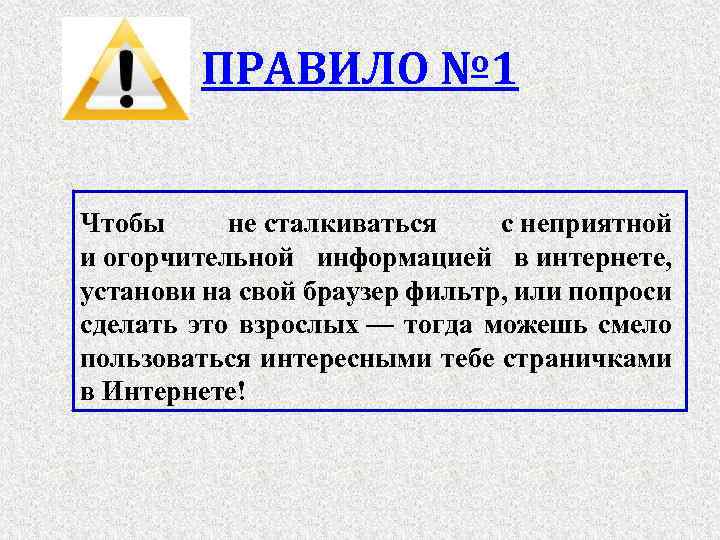 ПРАВИЛО №1

Чтобы не сталкиваться с неприятной и огорчительной информацией в интернете, установи на свой браузер фильтр, или попроси сделать это взрослых — тогда можешь смело пользоваться интересными тебе страничками в Интернете!